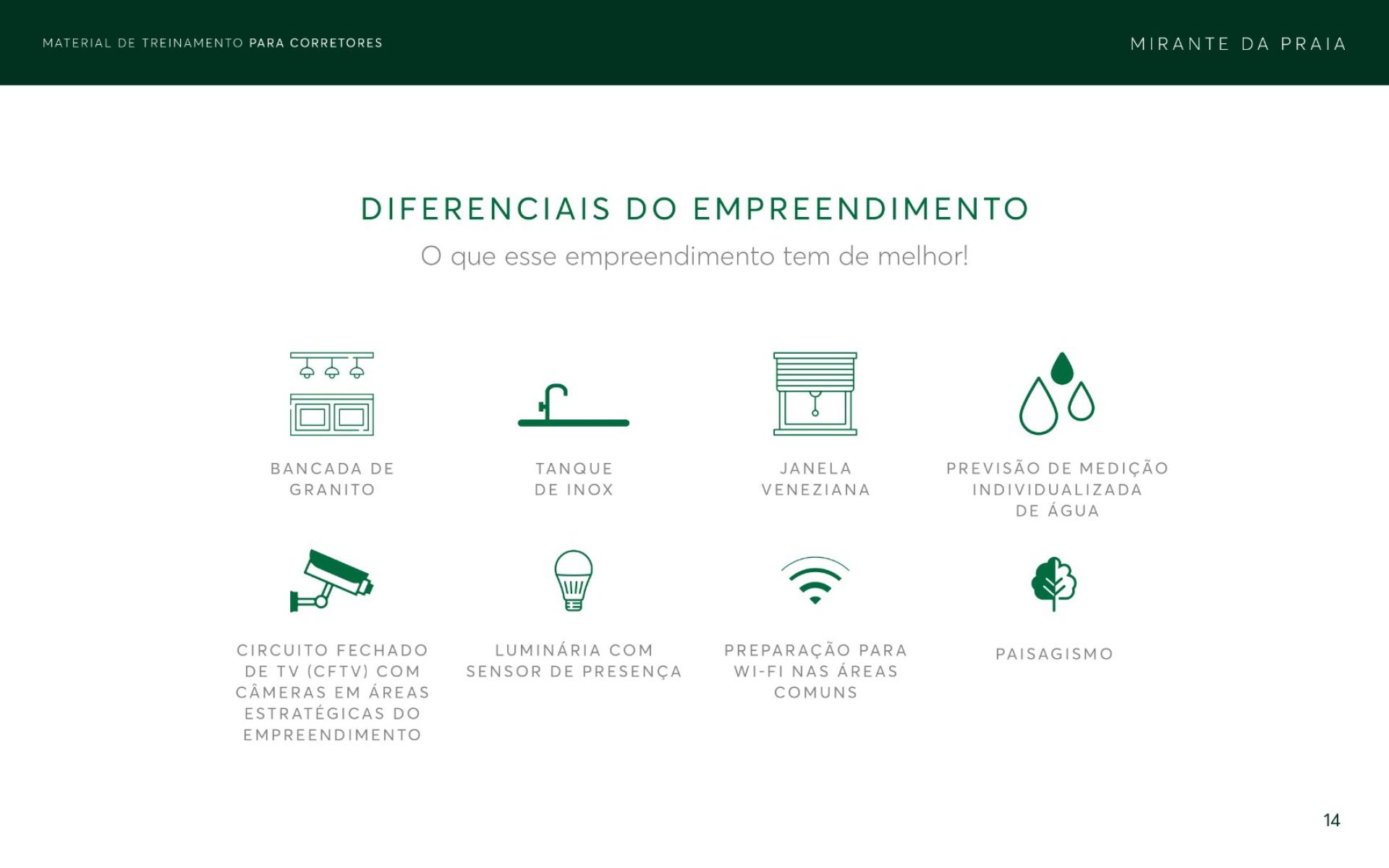 MATERIAL DE TREINAMENTO PARA CORRETORES

MIRANTE DA PRAIA

DIFERENCIAIS DO EMPREENDIMENTO

O que esse empreendimento tem de melhor!

BANCADA DE GRANITO

TANQUE DE INOX

JANELA VENEZIANA

PREVISÃO DE MEDIÇÃO INDIVIDUALIZADA DE ÁGUA

CIRCUITO FECHADO DE TV (CFTV) COM CÂMERAS EM ÁREAS ESTRATÉGICAS DO EMPREENDIMENTO

LUMINÁRIA COM SENSOR DE PRESENÇA

PREPARAÇÃO PARA WI-FI NAS ÁREAS COMUNS

PAISAGISMO

14